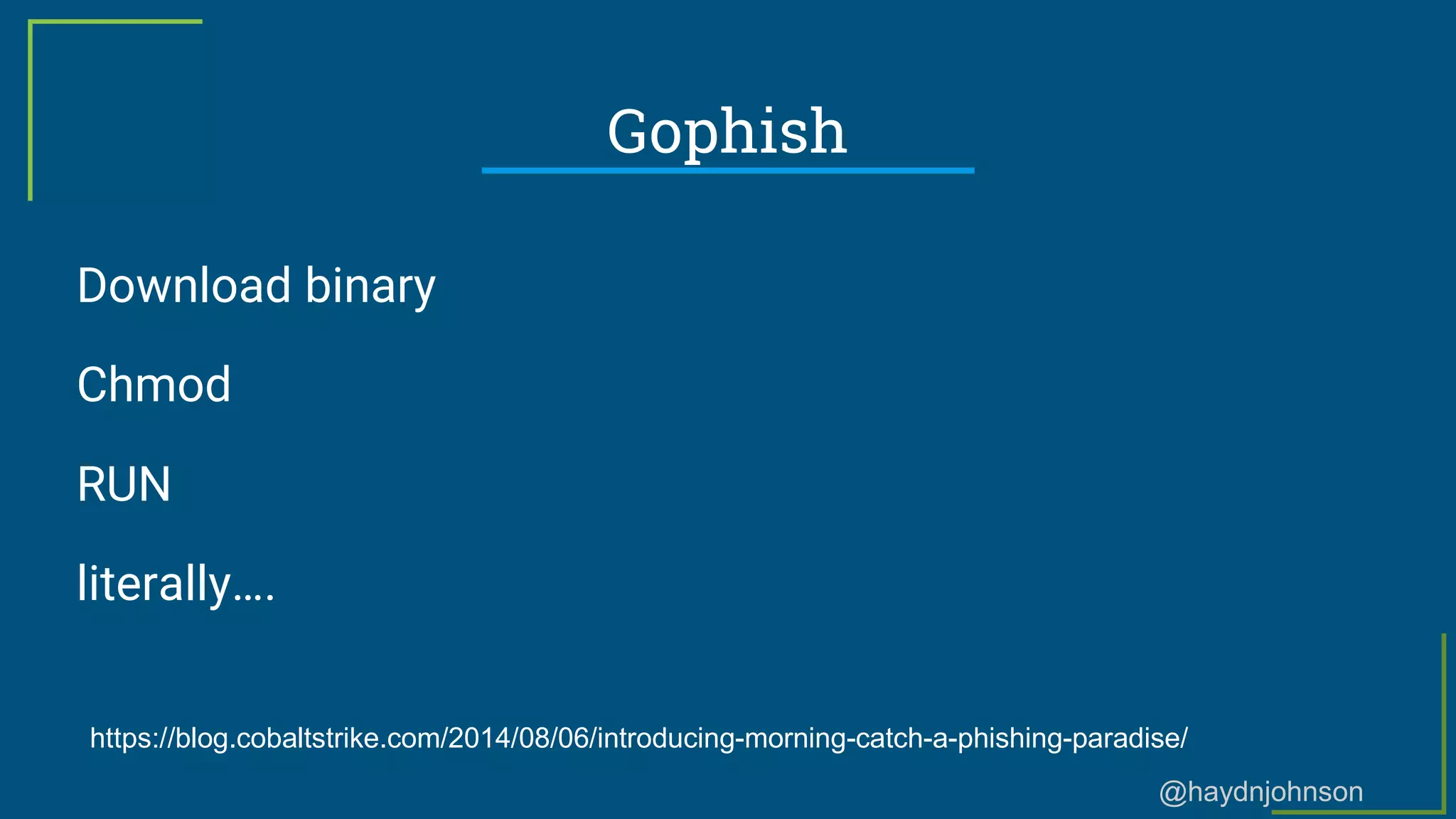 Gophish

Download binary

Chmod

RUN

literally....

https://blog.cobaltstrike.com/2014/08/06/introducing-morning-catch-a-phishing-paradise/

@haydnjohnson